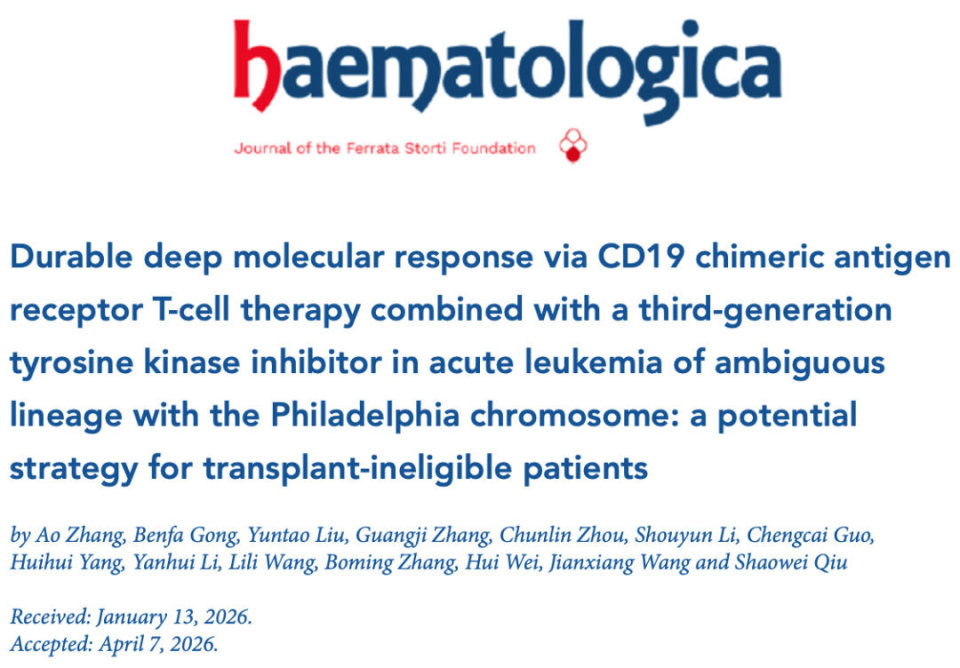 haematologica

Journal of the Ferrata Storti Foundation

Durable deep molecular response via CD19 chimeric antigen receptor T-cell therapy combined with a third-generation tyrosine kinase inhibitor in acute leukemia of ambiguous lineage with the Philadelphia chromosome: a potential strategy for transplant-ineligible patients

by Ao Zhang, Benfa Gong, Yuntao Liu, Guangji Zhang, Chunlin Zhou, Shouyun Li, Chengcai Guo, Huihui Yang, Yanhui Li, Lili Wang, Boming Zhang, Hui Wei, Jianxiang Wang and Shaowei Qiu

Received: January 13, 2026.
Accepted: April 7, 2026.